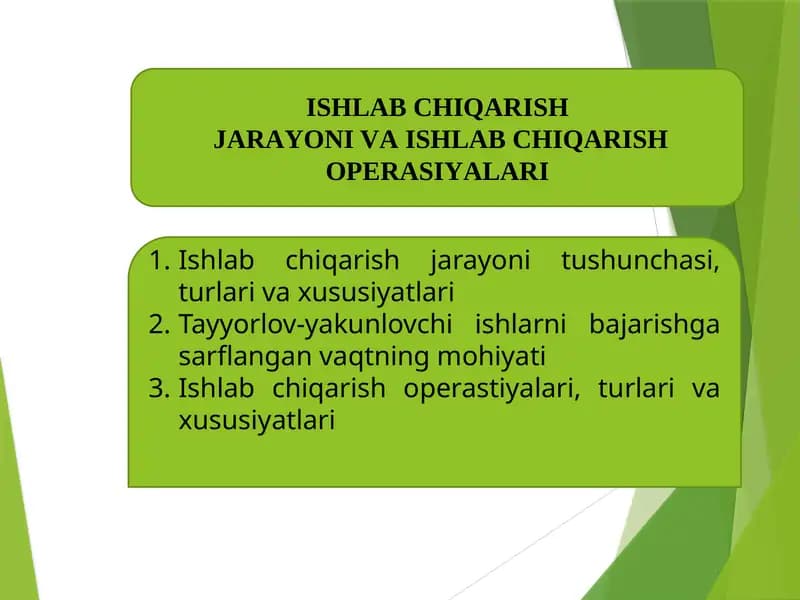 ISHLAB CHIQARISH
JARAYONI VA ISHLAB CHIQARISH
OPERASIYALARI

1. Ishlab chiqarish jarayoni tushunchasi, turlari va xususiyatlari
2. Tayyorlov-yakunlovchi ishlarni bajarishga sarflangan vaqtning mohiyati
3. Ishlab chiqarish operastiyalari, turlari va xususiyatlari